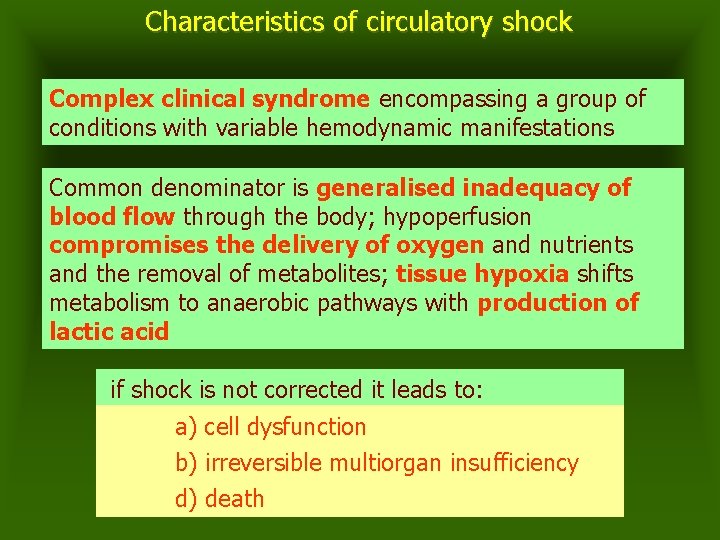 Characteristics of circulatory shock

Complex clinical syndrome encompassing a group of conditions with variable hemodynamic manifestations

Common denominator is generalised inadequacy of blood flow through the body; hypoperfusion compromises the delivery of oxygen and nutrients and the removal of metabolites; tissue hypoxia shifts metabolism to anaerobic pathways with production of lactic acid

if shock is not corrected it leads to:

a) cell dysfunction

b) irreversible multiorgan insufficiency

d) death